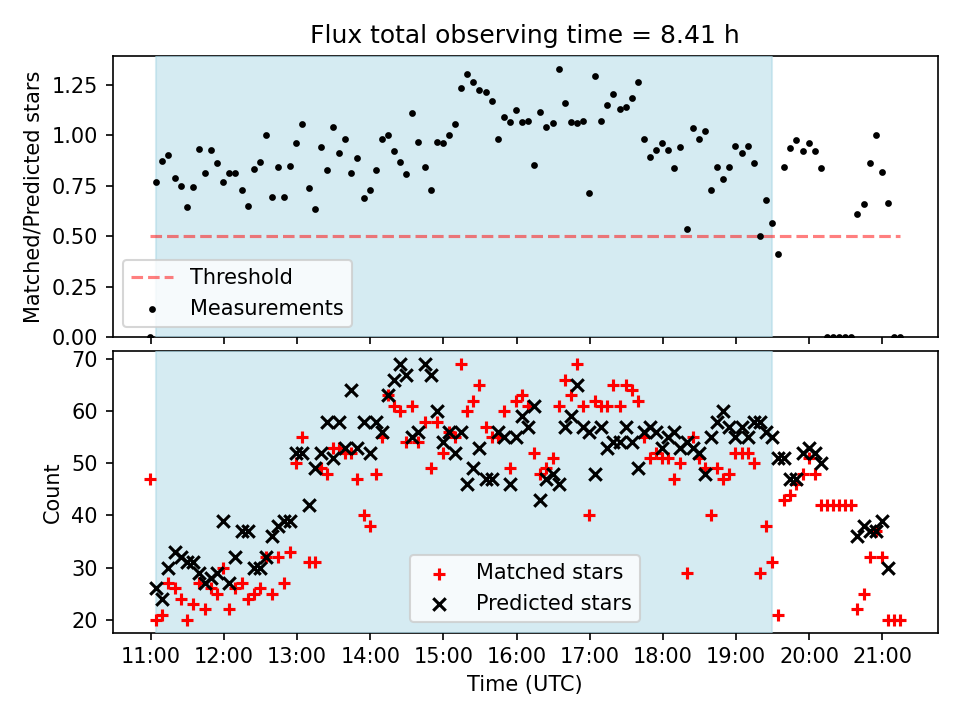 Flux total observing time = 8.41 h

Matched/Predicted stars

1.25
1.00
0.75
0.50
0.25
0.00

Threshold
Measurements

Count

70
60
50
40
30
20

Matched stars
Predicted stars

11:00 12:00 13:00 14:00 15:00 16:00 17:00 18:00 19:00 20:00 21:00

Time (UTC)